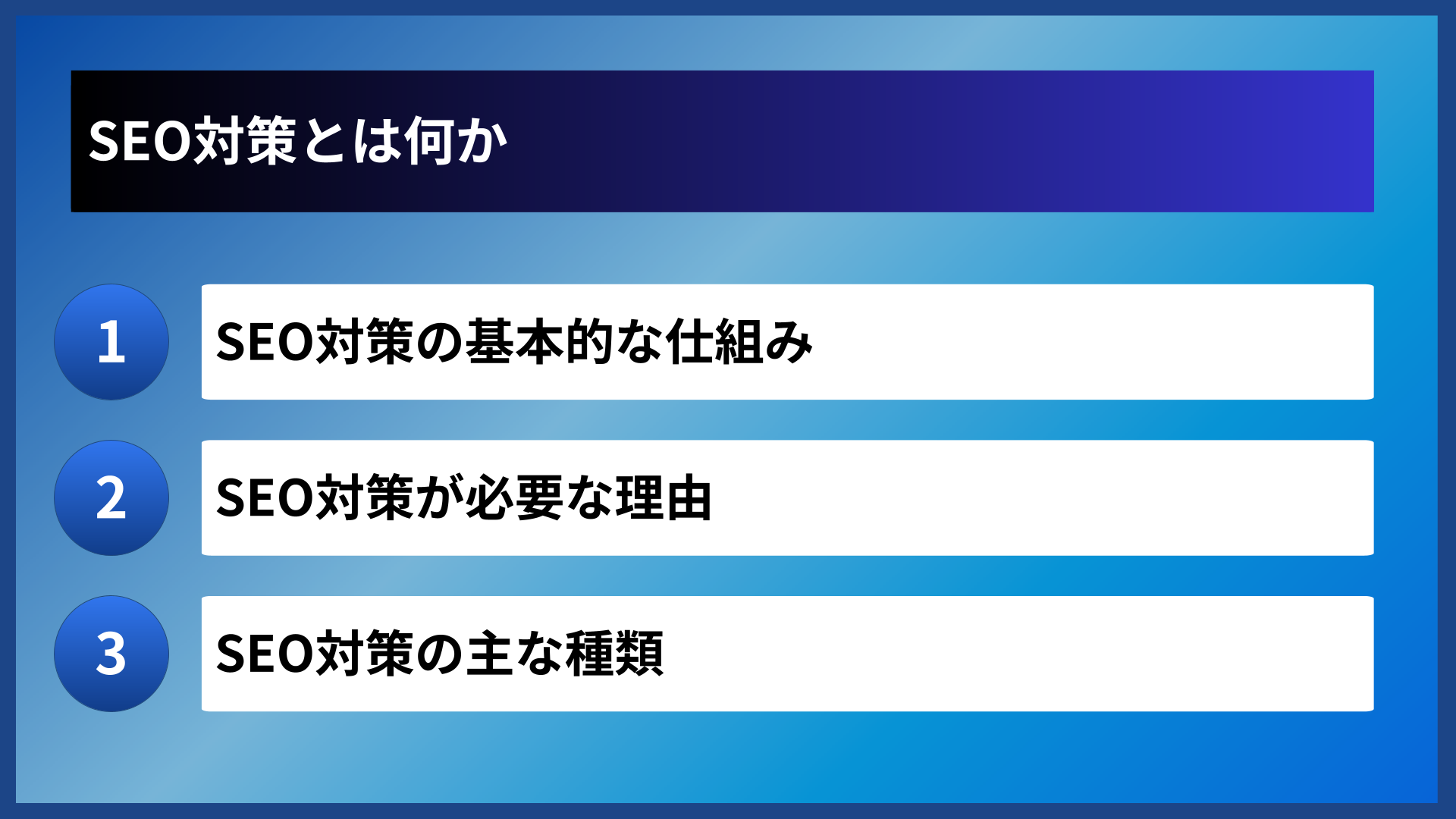 SEO対策とは何か

1
SEO対策の基本的な仕組み

2
SEO対策が必要な理由

3
SEO対策の主な種類